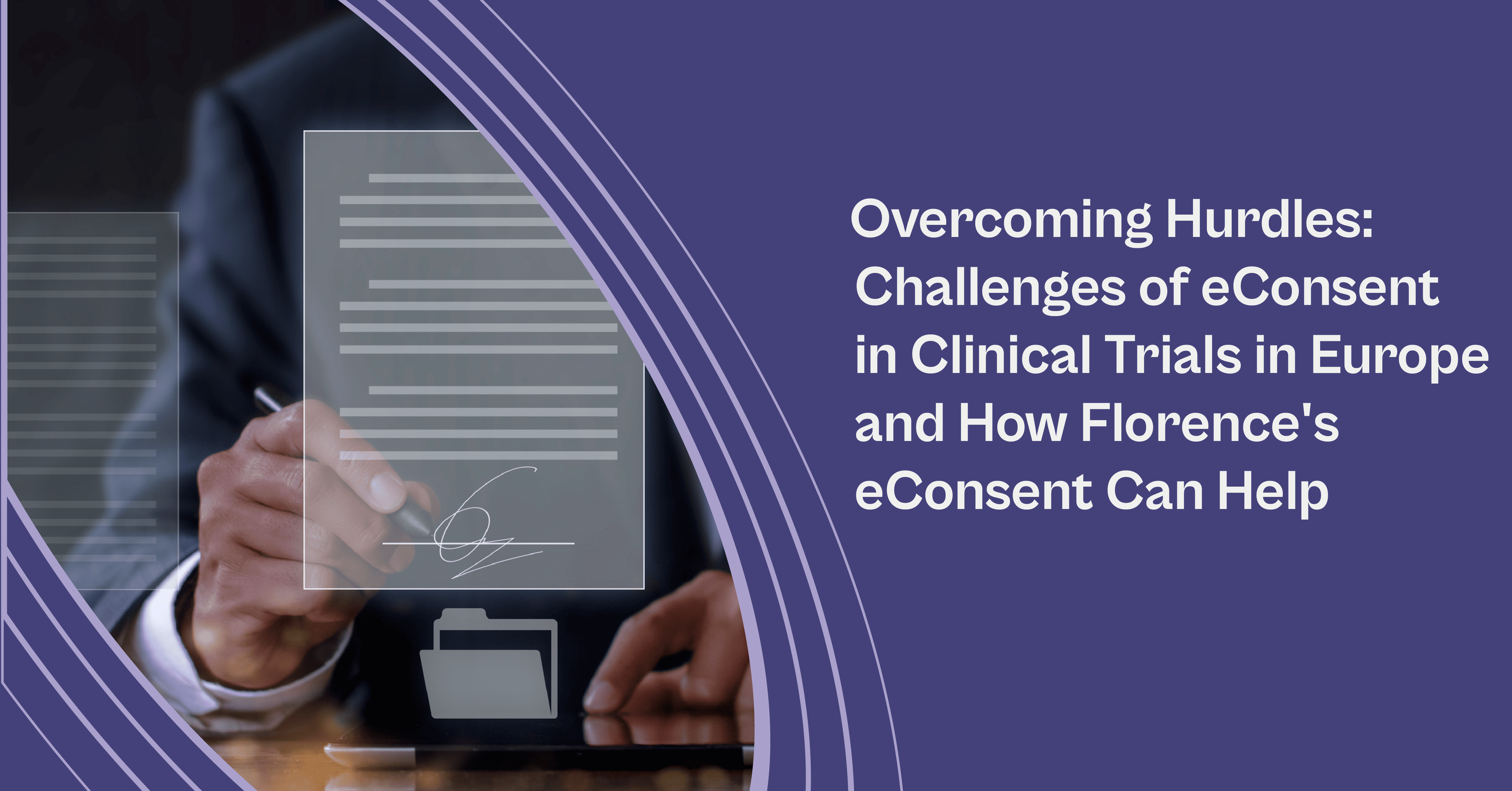 Overcoming Hurdles: Challenges of eConsent in Clinical Trials in Europe and How Florence's eConsent Can Help